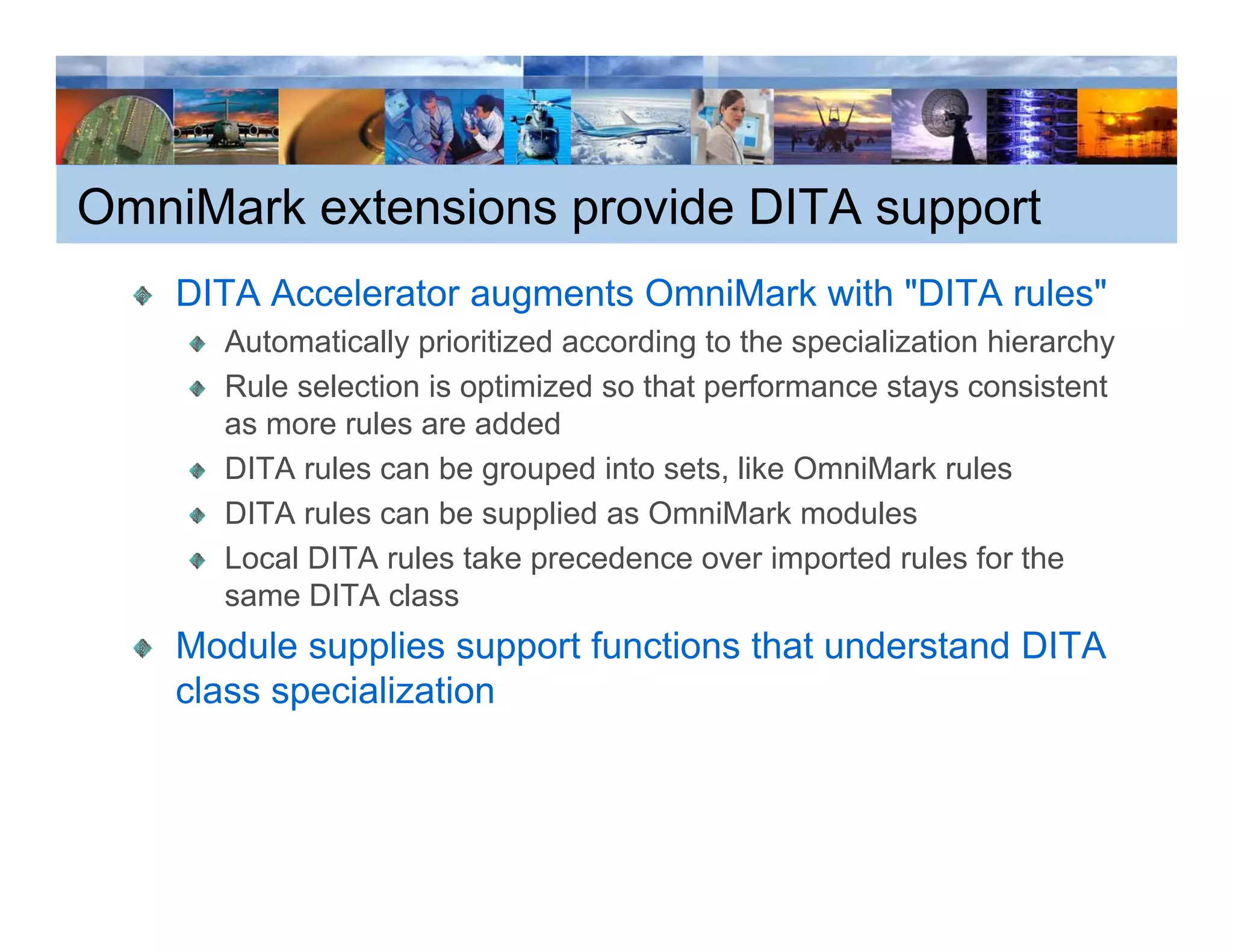 OmniMark extensions provide DITA support

DITA Accelerator augments OmniMark with "DITA rules"

Automatically prioritized according to the specialization hierarchy

Rule selection is optimized so that performance stays consistent as more rules are added

DITA rules can be grouped into sets, like OmniMark rules

DITA rules can be supplied as OmniMark modules

Local DITA rules take precedence over imported rules for the same DITA class

Module supplies support functions that understand DITA class specialization